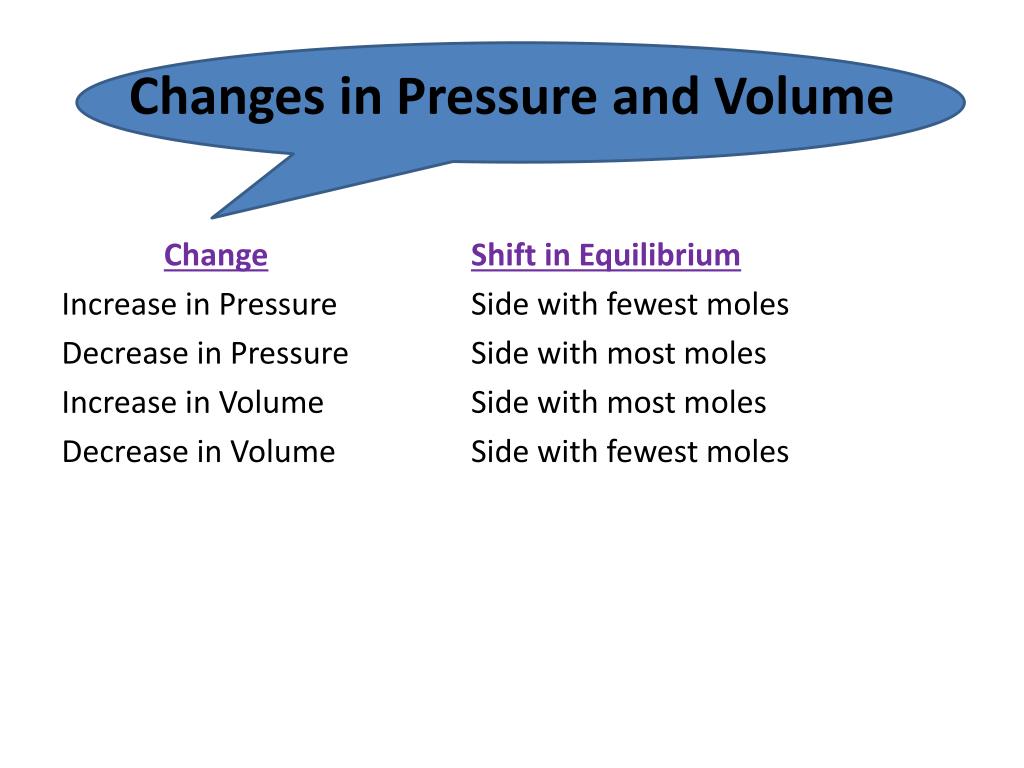 Changes in Pressure and Volume

| Change | Shift in Equilibrium |
|---|---|
| Increase in Pressure | Side with fewest moles |
| Decrease in Pressure | Side with most moles |
| Increase in Volume | Side with most moles |
| Decrease in Volume | Side with fewest moles |